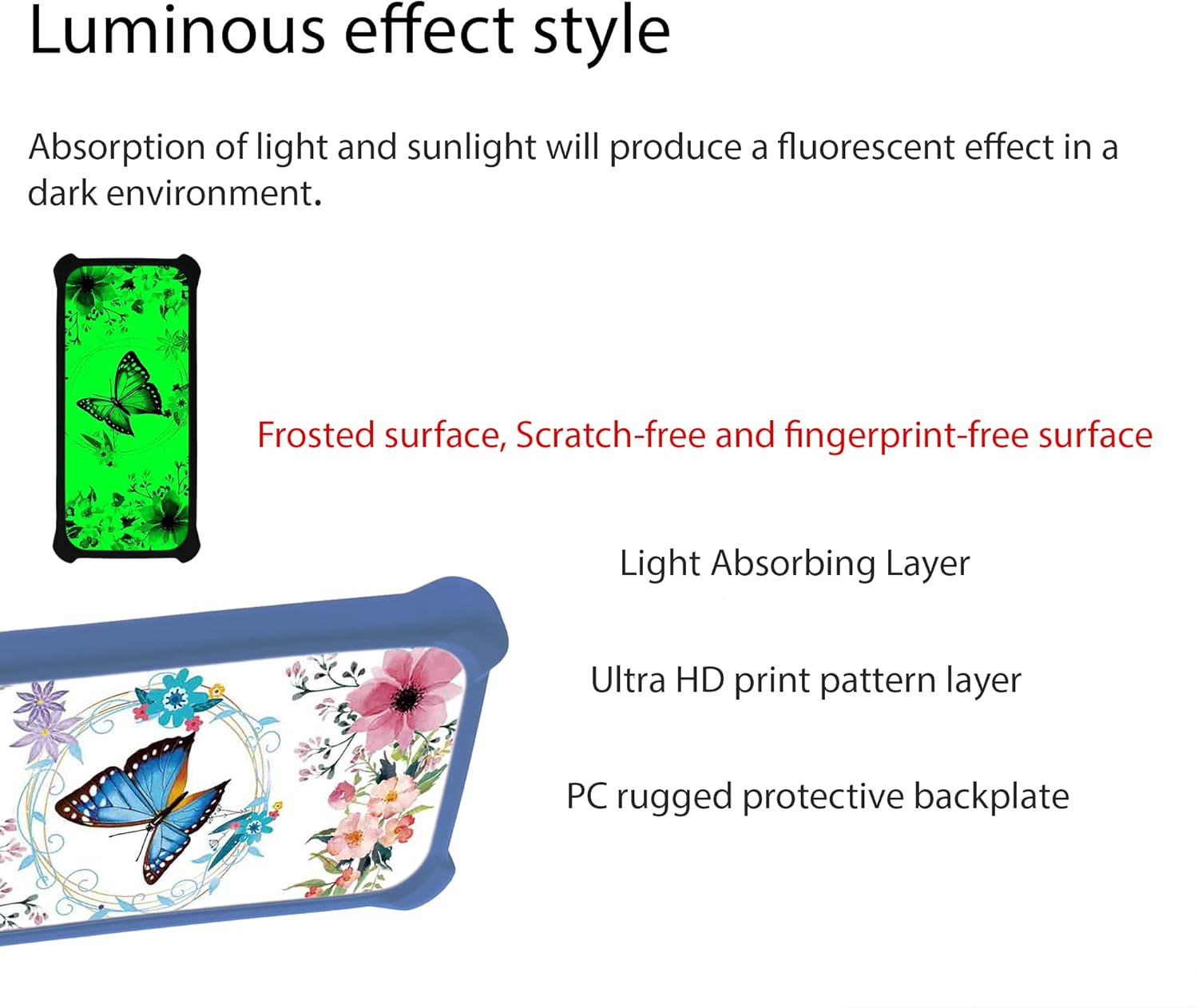 Luminous effect style

Absorption of light and sunlight will produce a fluorescent effect in a dark environment.

Frosted surface, Scratch-free and fingerprint-free surface

Light Absorbing Layer

Ultra HD print pattern layer

PC rugged protective backplate